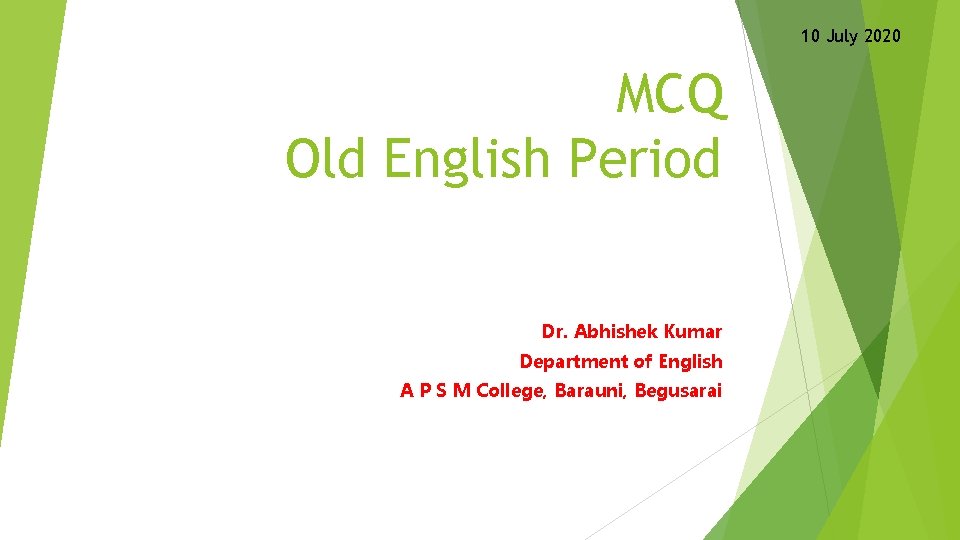 10 July 2020

MCQ
Old English Period

Dr. Abhishek Kumar
Department of English
A P S M College, Barauni, Begusarai